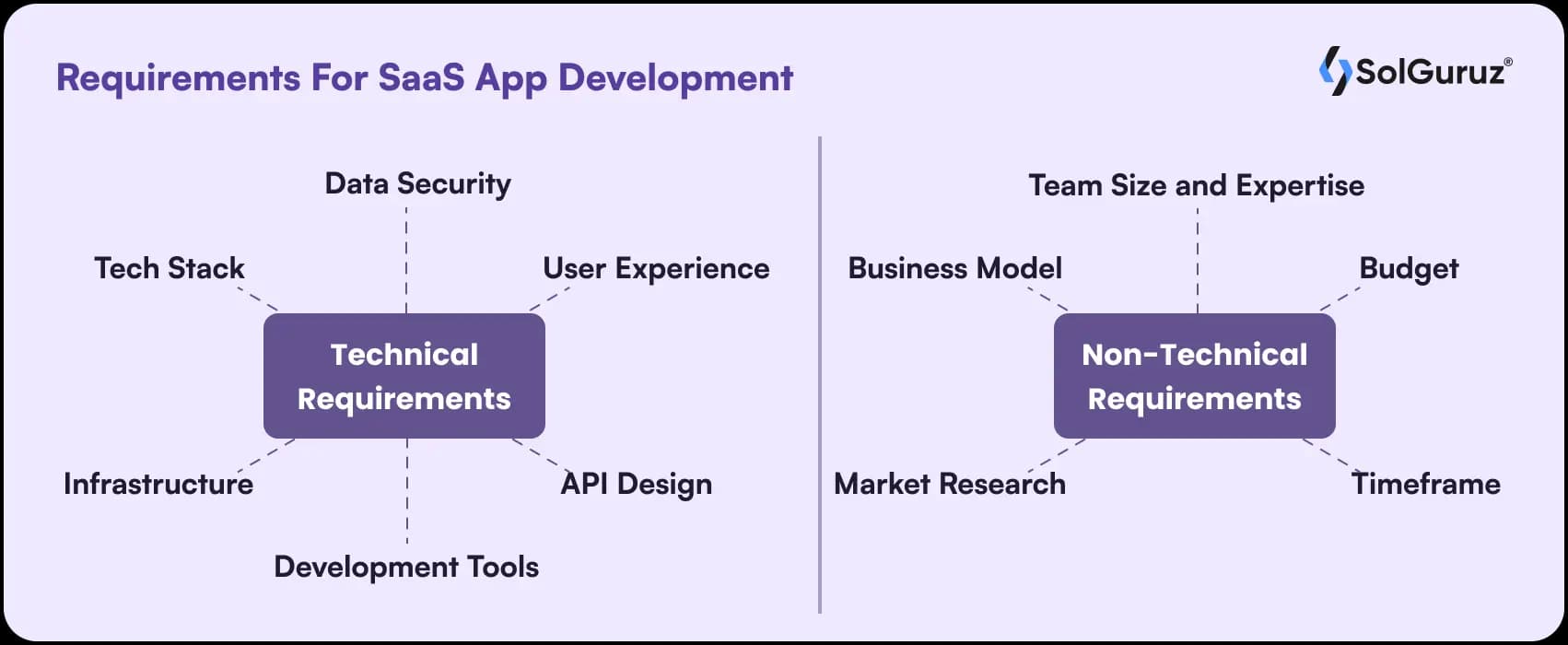 Requirements For SaaS App Development

SolGuruz®

Data Security

Tech Stack

User Experience

Technical Requirements

Infrastructure

API Design

Development Tools

Team Size and Expertise

Business Model

Budget

Non-Technical Requirements

Market Research

Timeframe